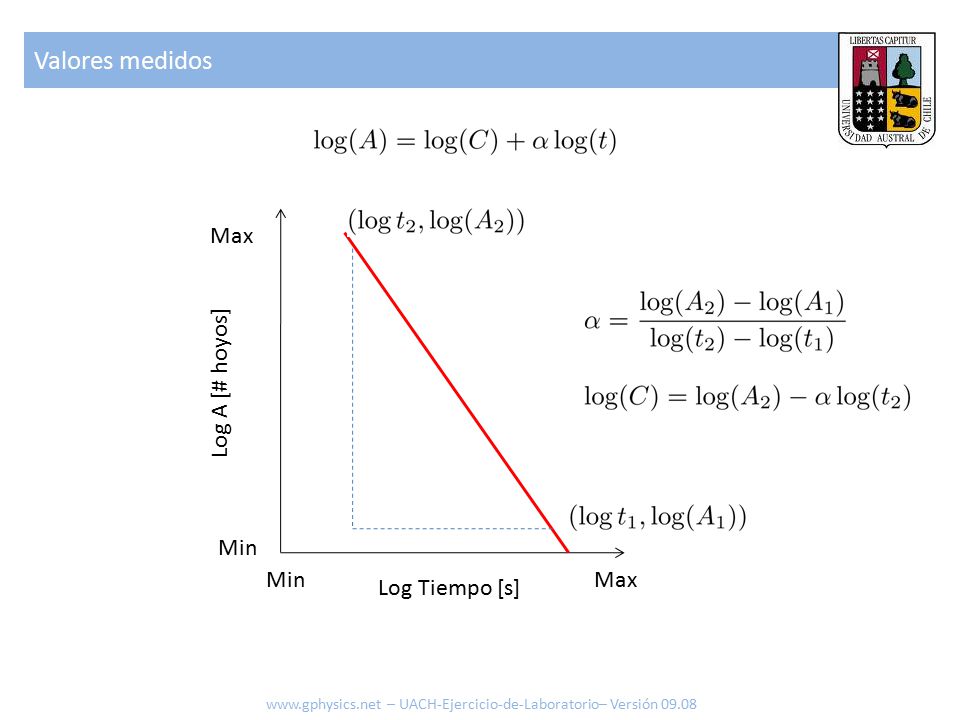 Valores medidos

LIBERTAS CAPITUR
UNIVERSIDAD AUSTRAL DE CHILE

$\log(A) = \log(C) + \alpha \log(t)$

Max

$(\log t_2, \log(A_2))$

Log A [# hoyos]

$\alpha = \frac{\log(A_2) - \log(A_1)}{\log(t_2) - \log(t_1)}$

$\log(C) = \log(A_2) - \alpha \log(t_2)$

$(\log t_1, \log(A_1))$

Min

Min

Log Tiempo [s]

Max

www.gphysics.net – UACH-Ejercicio-de-Laboratorio– Versión 09.08